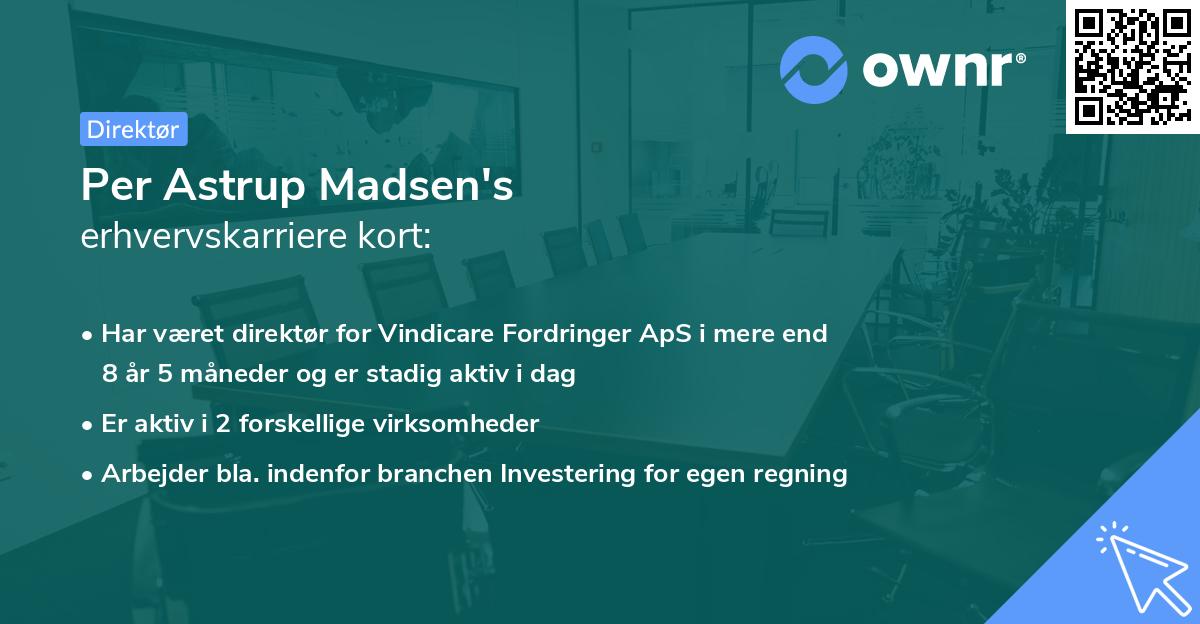 ownr®

Direktør

Per Astrup Madsen's
erhvervskarriere kort:

• Har været direktør for Vindicare Fordringer ApS i mere end 8 år 5 måneder og er stadig aktiv i dag

• Er aktiv i 2 forskellige virksomheder

• Arbejder bla. indenfor branchen Investering for egen regning